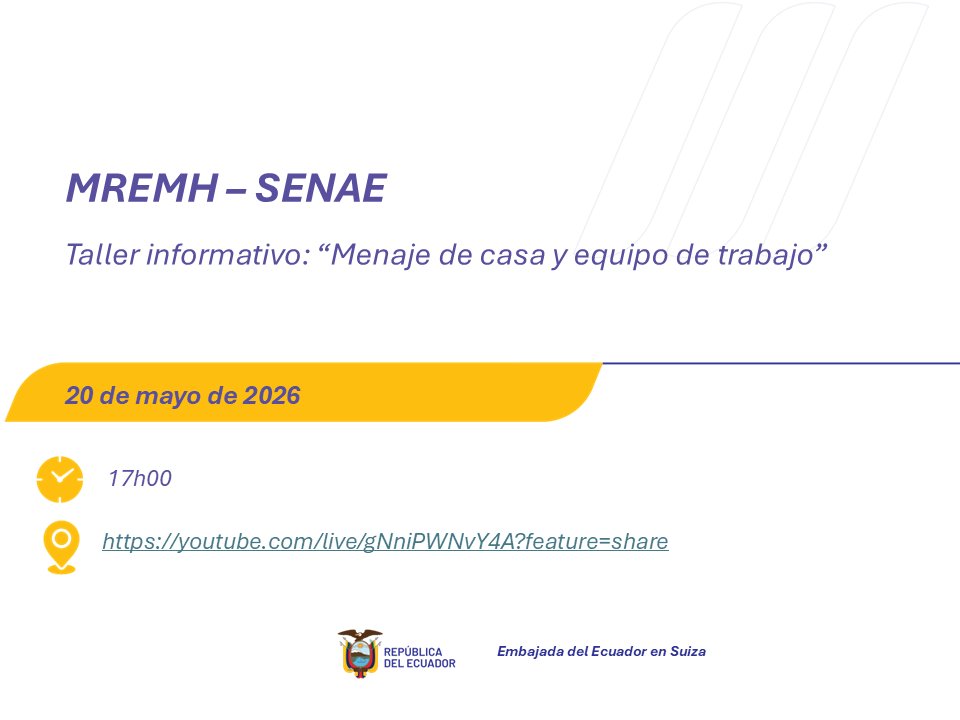 MREMH – SENAE

Taller informativo: “Menaje de casa y equipo de trabajo”

20 de mayo de 2026

17h00

https://youtube.com/live/gNniPWNvY4A?feature=share

REPÚBLICA DEL ECUADOR

Embajada del Ecuador en Suiza